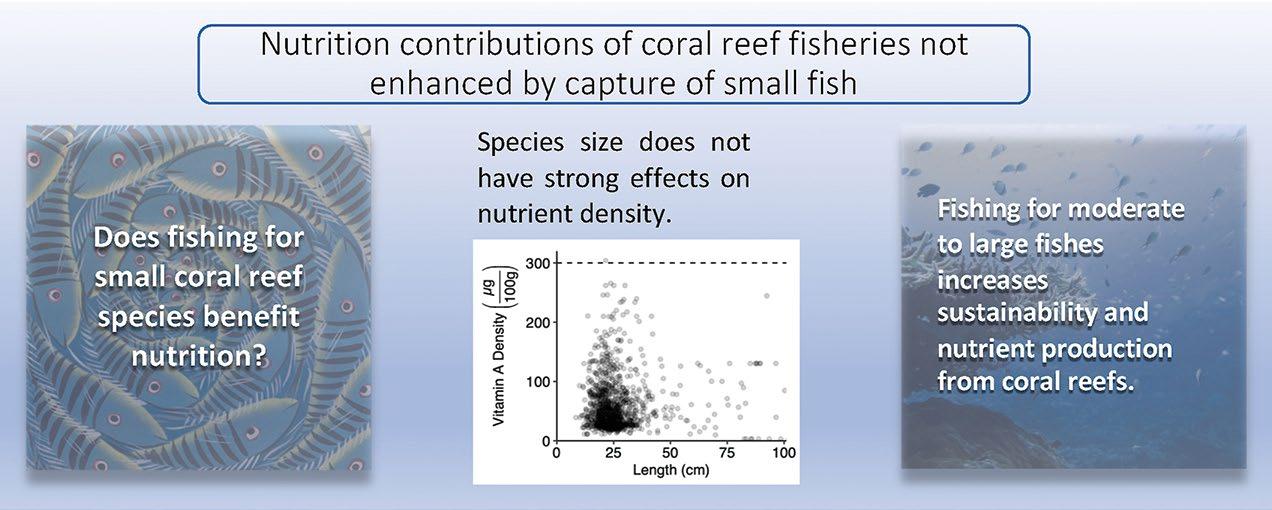 Nutrition contributions of coral reef fisheries not enhanced by capture of small fish

Does fishing for small coral reef species benefit nutrition?

Species size does not have strong effects on nutrient density.

Vitamin A Density $\left(\frac{\mu g}{100g}\right)$

300
200
100
0

0 25 50 75 100
Length (cm)

Fishing for moderate to large fishes increases sustainability and nutrient production from coral reefs.